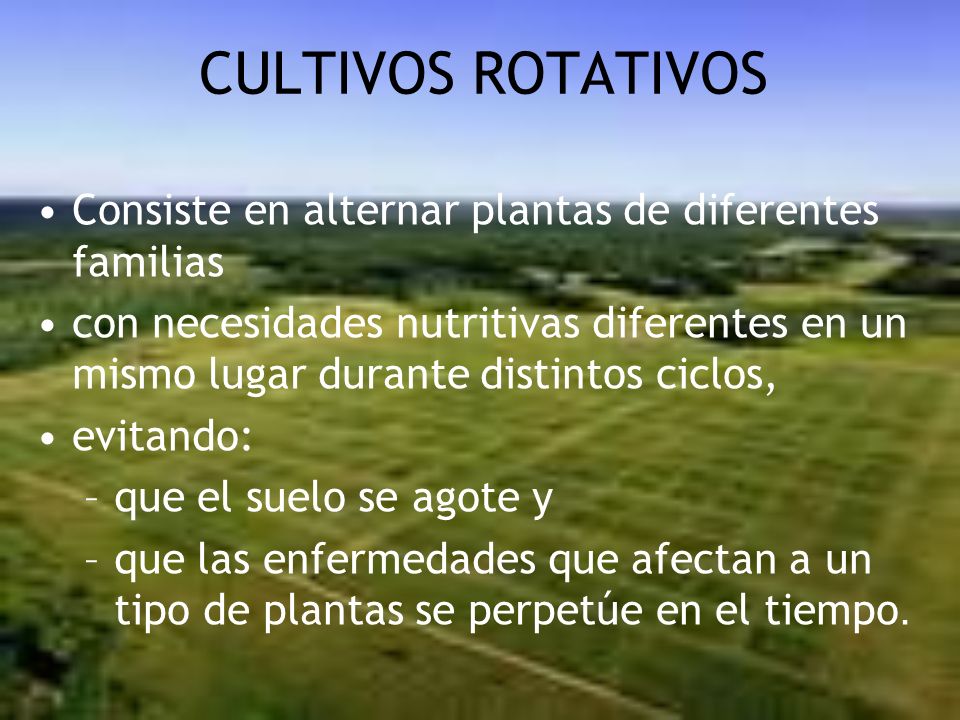 CULTIVOS ROTATIVOS

• Consiste en alternar plantas de diferentes familias
• con necesidades nutritivas diferentes en un mismo lugar durante distintos ciclos,
• evitando:
– que el suelo se agote y
– que las enfermedades que afectan a un tipo de plantas se perpetúe en el tiempo.